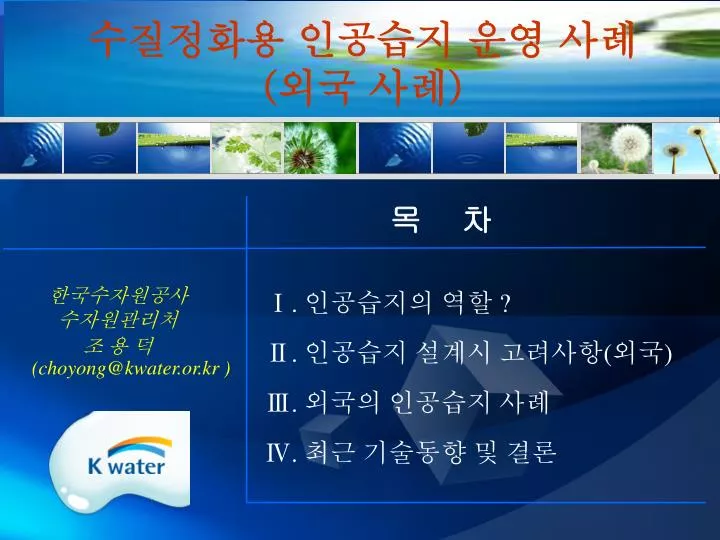 수질정화용 인공습지 운영 사례
(외국 사례)

목 차

한국수자원공사
수자원관리처
조 용 덕
(choyong@kwater.or.kr )

K water

Ⅰ. 인공습지의 역할 ?

Ⅱ. 인공습지 설계시 고려사항(외국)

Ⅲ. 외국의 인공습지 사례

Ⅳ. 최근 기술동향 및 결론